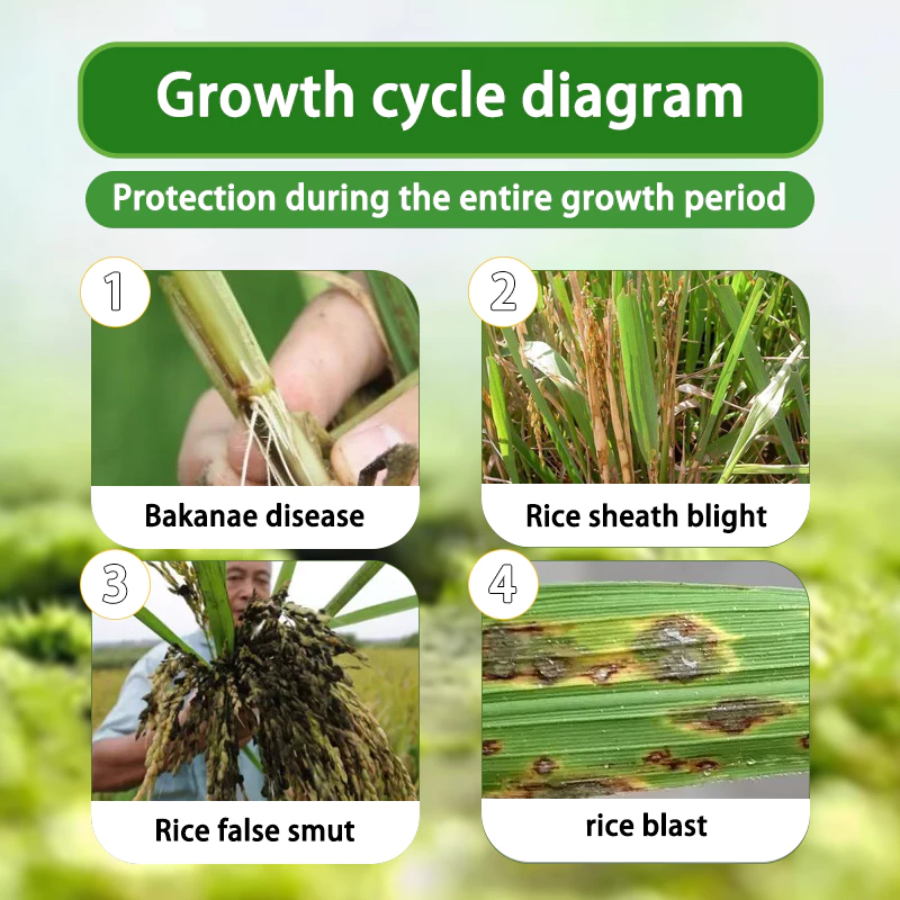 Growth cycle diagram

Protection during the entire growth period

1

Bakanae disease

2

Rice sheath blight

3

Rice false smut

4

rice blast